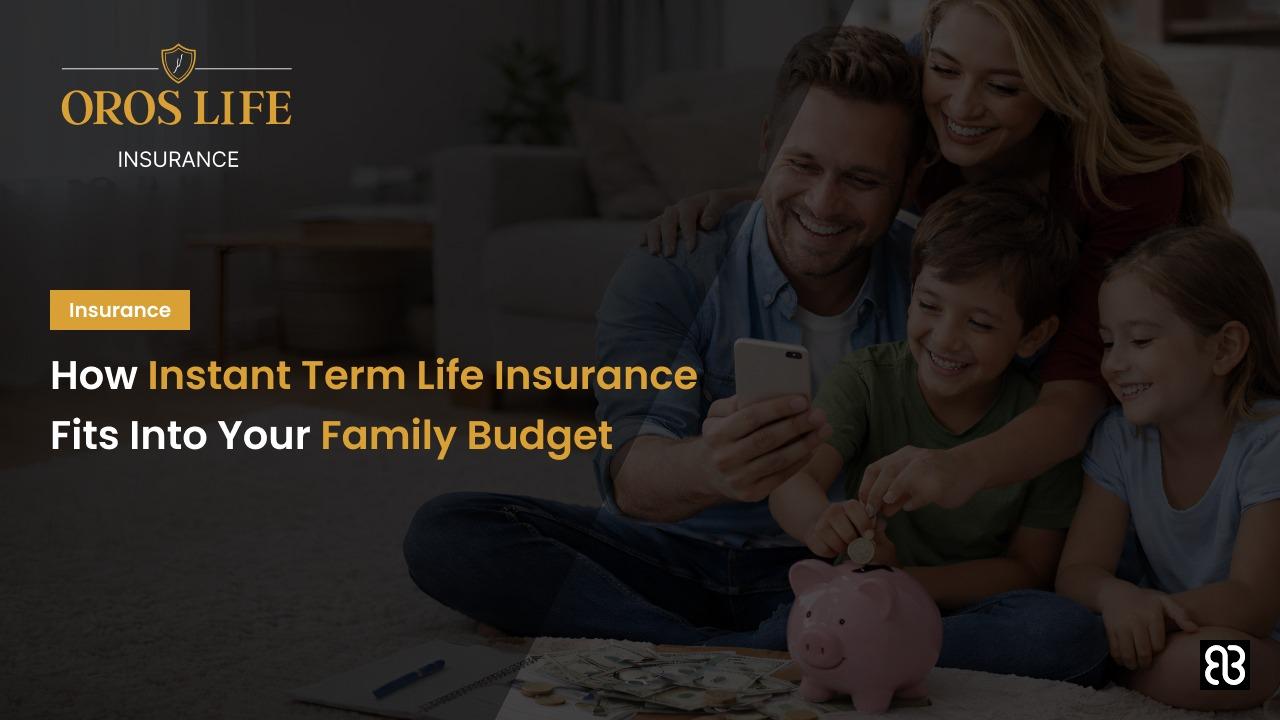 OROS LIFE
INSURANCE

Insurance

How Instant Term Life Insurance Fits Into Your Family Budget